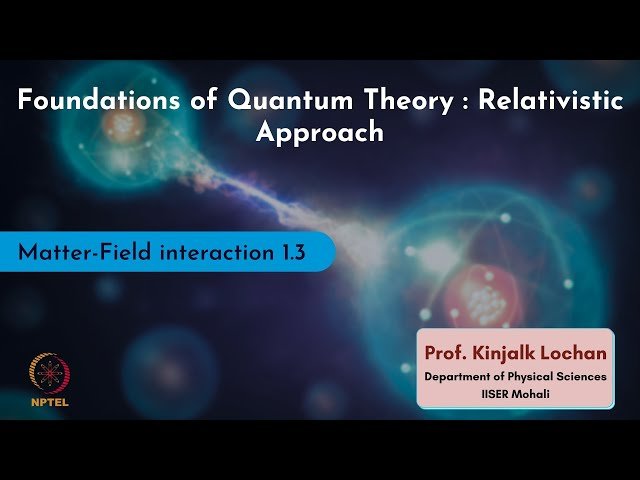 Foundations of Quantum Theory : Relativistic Approach

Matter-Field interaction 1.3

NPTEL

Prof. Kinjalk Lochan
Department of Physical Sciences
IISER Mohali